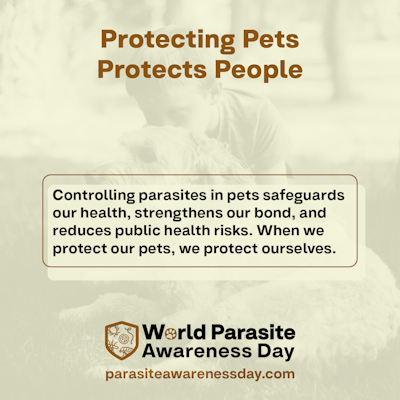 Protecting Pets
Protects People

Controlling parasites in pets safeguards our health, strengthens our bond, and reduces public health risks. When we protect our pets, we protect ourselves.

World Parasite
Awareness Day
parasiteawarenessday.com